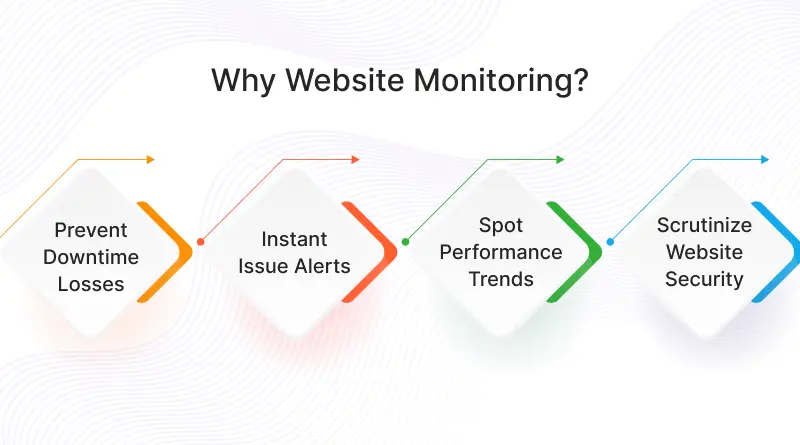 Why Website Monitoring?

Prevent Downtime Losses

Instant Issue Alerts

Spot Performance Trends

Scrutinize Website Security